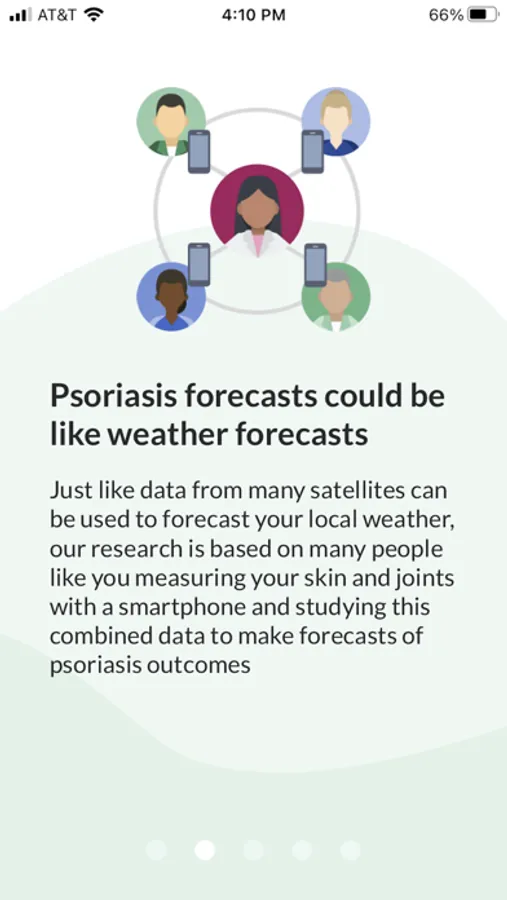 AT&T 4:10 PM 66%

Psoriasis forecasts could be like weather forecasts

Just like data from many satellites can be used to forecast your local weather, our research is based on many people like you measuring your skin and joints with a smartphone and studying this combined data to make forecasts of psoriasis outcomes